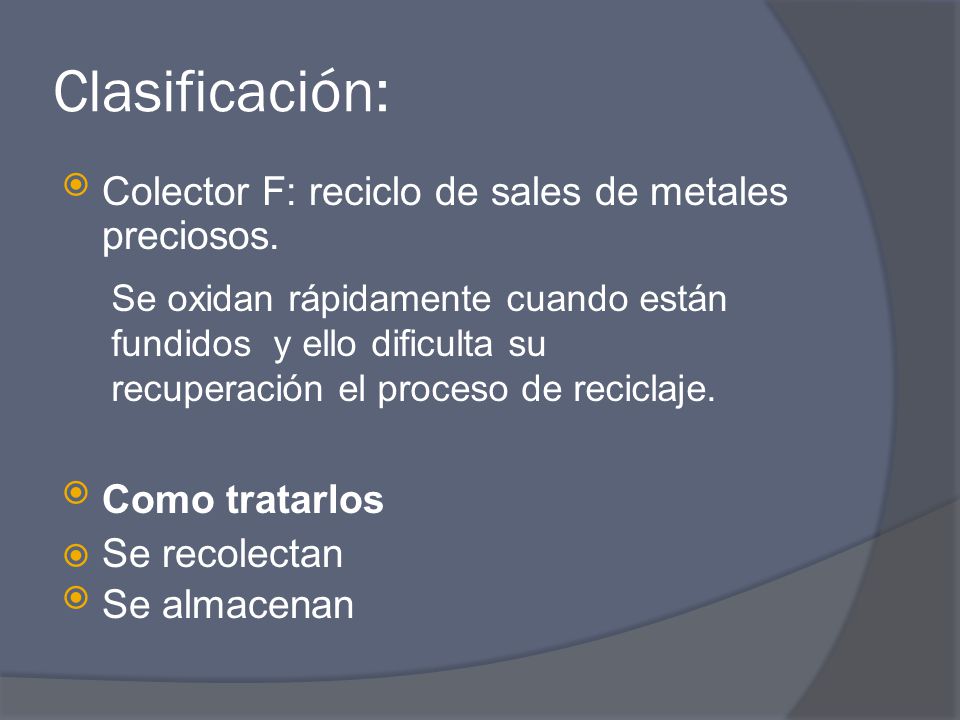 Clasificación:

Colector F: reciclo de sales de metales preciosos.

Se oxidan rápidamente cuando están fundidos y ello dificulta su recuperación el proceso de reciclaje.

Como tratarlos

Se recolectan

Se almacenan